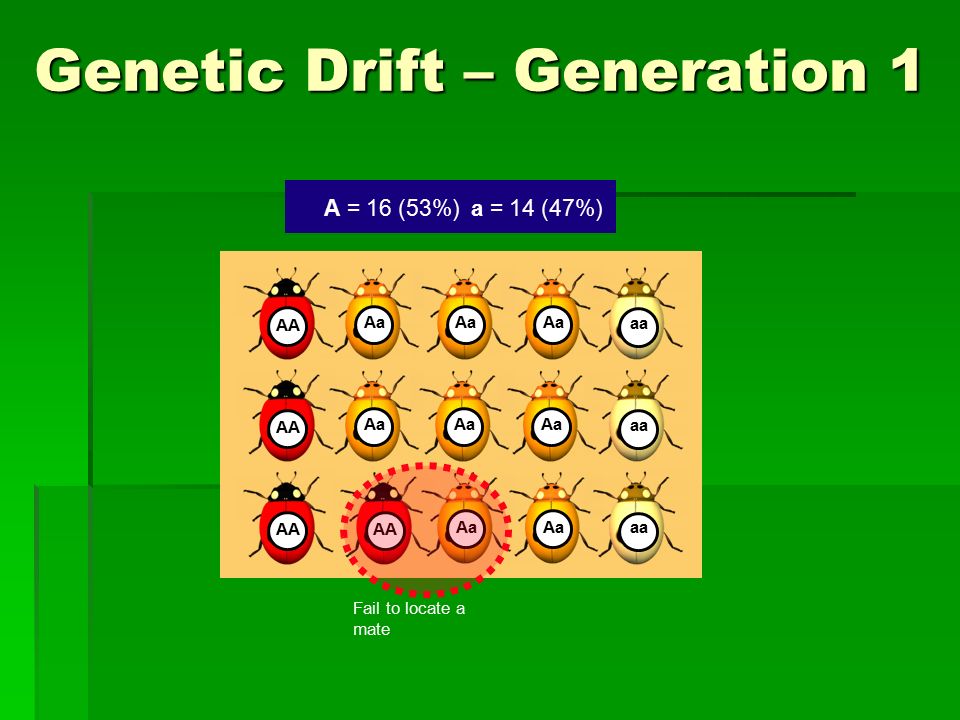 Genetic Drift – Generation 1

A = 16 (53%) a = 14 (47%)

AA Aa Aa Aa aa

AA Aa Aa Aa aa

AA AA Aa Aa aa

Fail to locate a mate